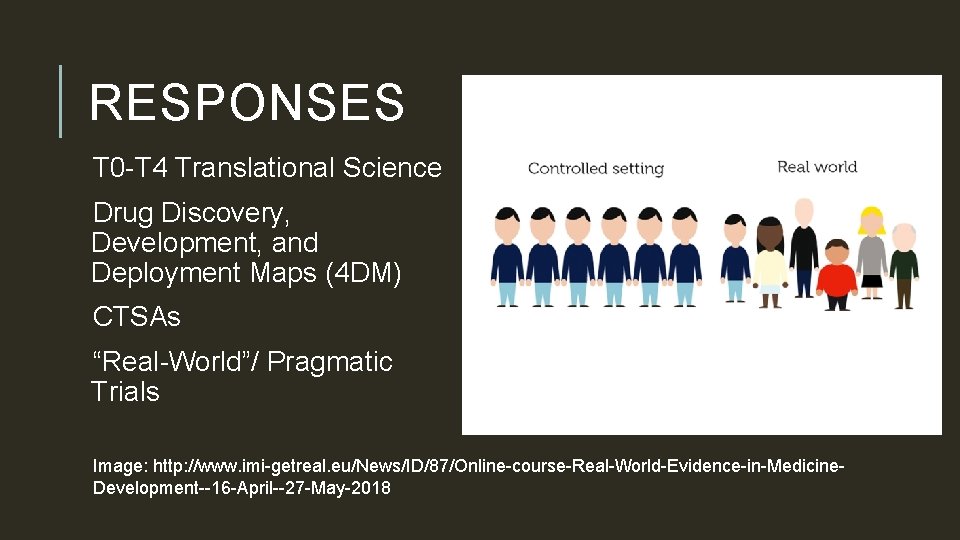 RESPONSES

T0-T4 Translational Science

Drug Discovery, Development, and Deployment Maps (4DM)

CTSAs

“Real-World”/ Pragmatic Trials

Controlled setting

Real world

Image: http://www.imi-getreal.eu/News/ID/87/Online-course-Real-World-Evidence-in-Medicine-Development--16-April--27-May-2018